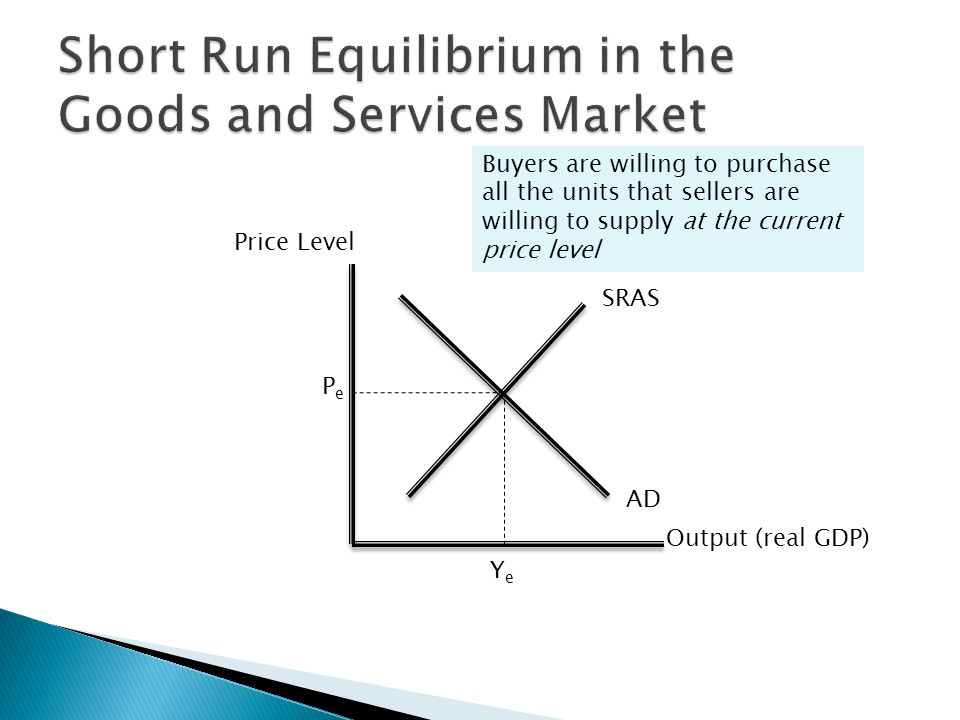 Short Run Equilibrium in the Goods and Services Market

Buyers are willing to purchase all the units that sellers are willing to supply at the current price level

Price Level

SRAS

$P_e$

AD

Output (real GDP)

$Y_e$